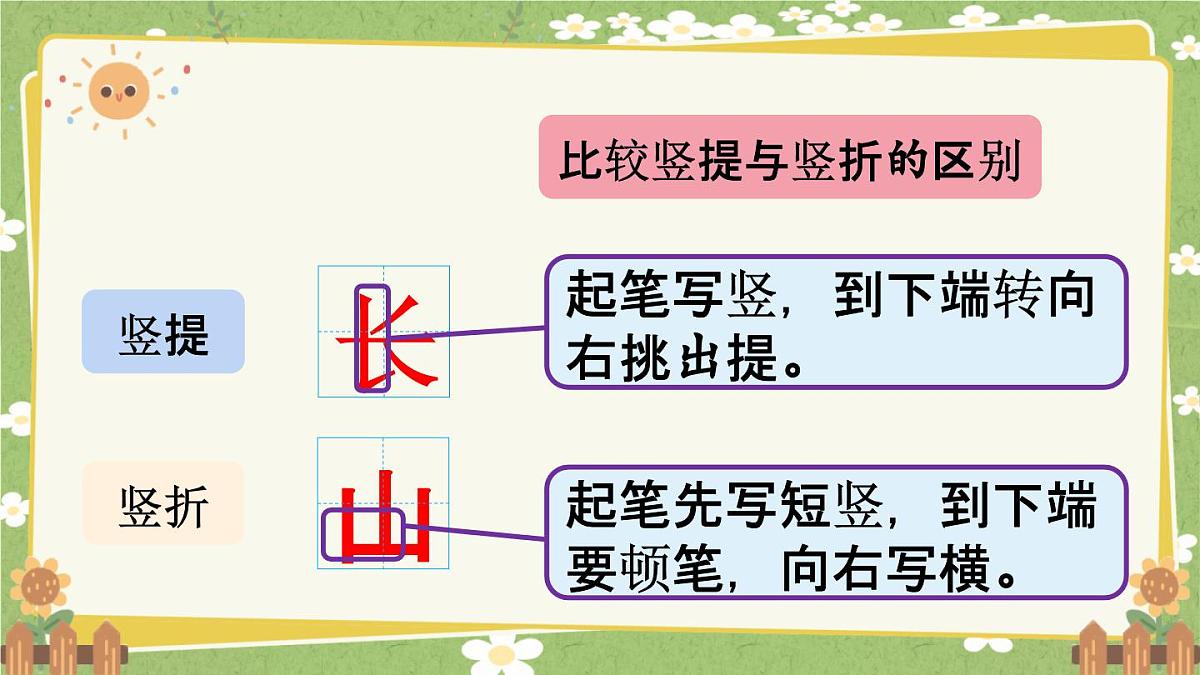 比较竖提与竖折的区别

竖提

长

起笔写竖，到下端转向右挑出提。

竖折

山

起笔先写短竖，到下端要顿笔，向右写横。